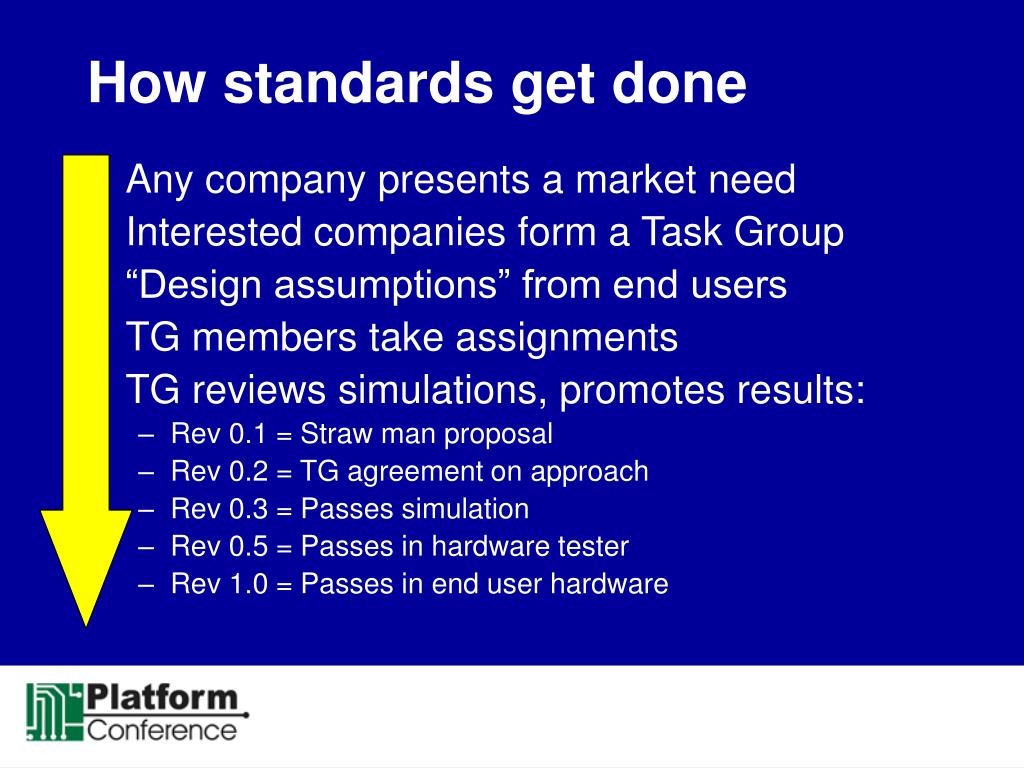 How standards get done

Any company presents a market need
Interested companies form a Task Group
“Design assumptions” from end users
TG members take assignments
TG reviews simulations, promotes results:
– Rev 0.1 = Straw man proposal
– Rev 0.2 = TG agreement on approach
– Rev 0.3 = Passes simulation
– Rev 0.5 = Passes in hardware tester
– Rev 1.0 = Passes in end user hardware

Platform
Conference